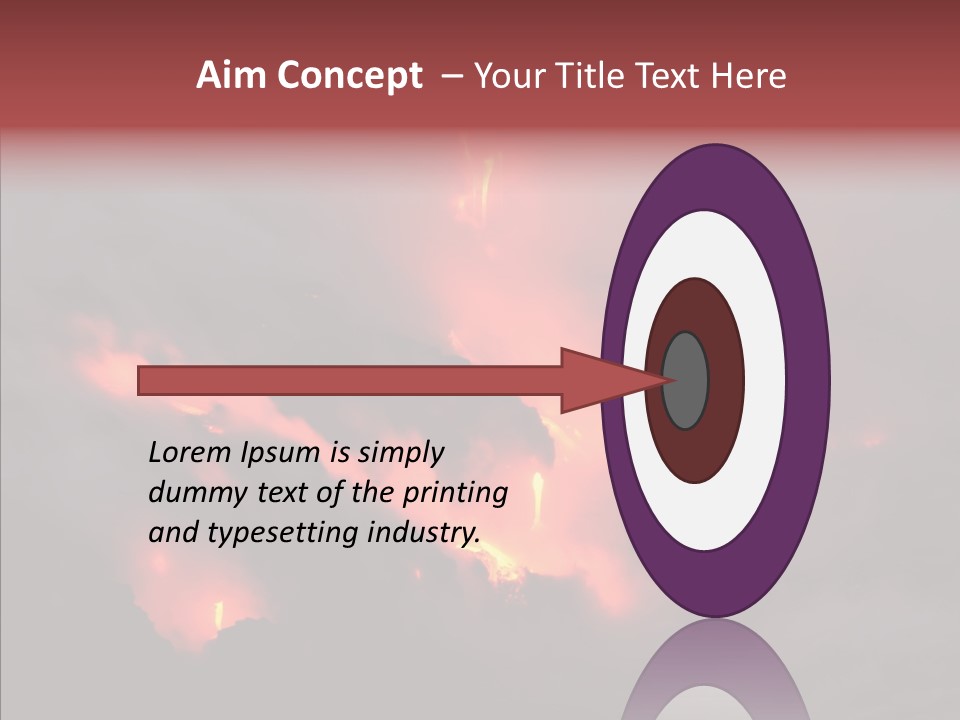 Aim Concept – Your Title Text Here

Lorem Ipsum is simply dummy text of the printing and typesetting industry.